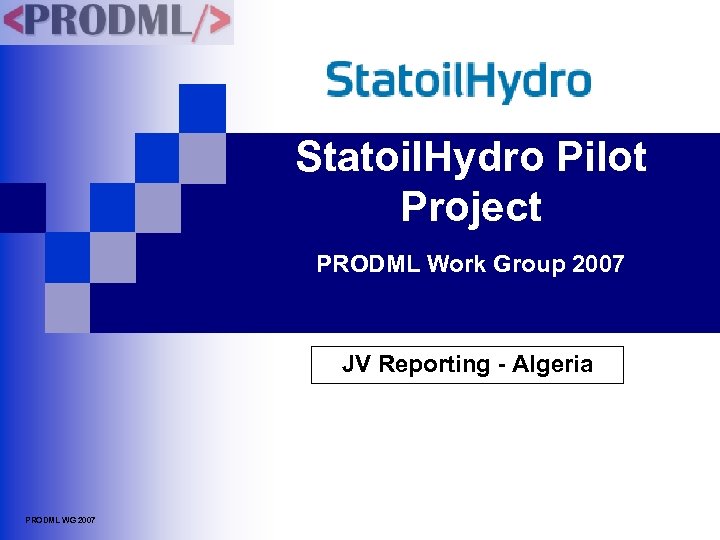 <PRODML/>

StatoilHydro

StatoilHydro Pilot Project

PRODML Work Group 2007

JV Reporting - Algeria

PRODML WG 2007